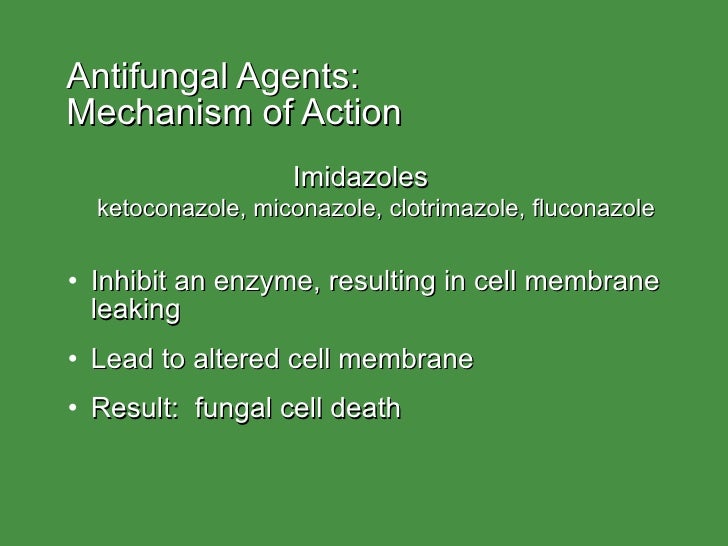 Antifungal Agents:
Mechanism of Action

Imidazoles
ketoconazole, miconazole, clotrimazole, fluconazole

• Inhibit an enzyme, resulting in cell membrane leaking
• Lead to altered cell membrane
• Result: fungal cell death